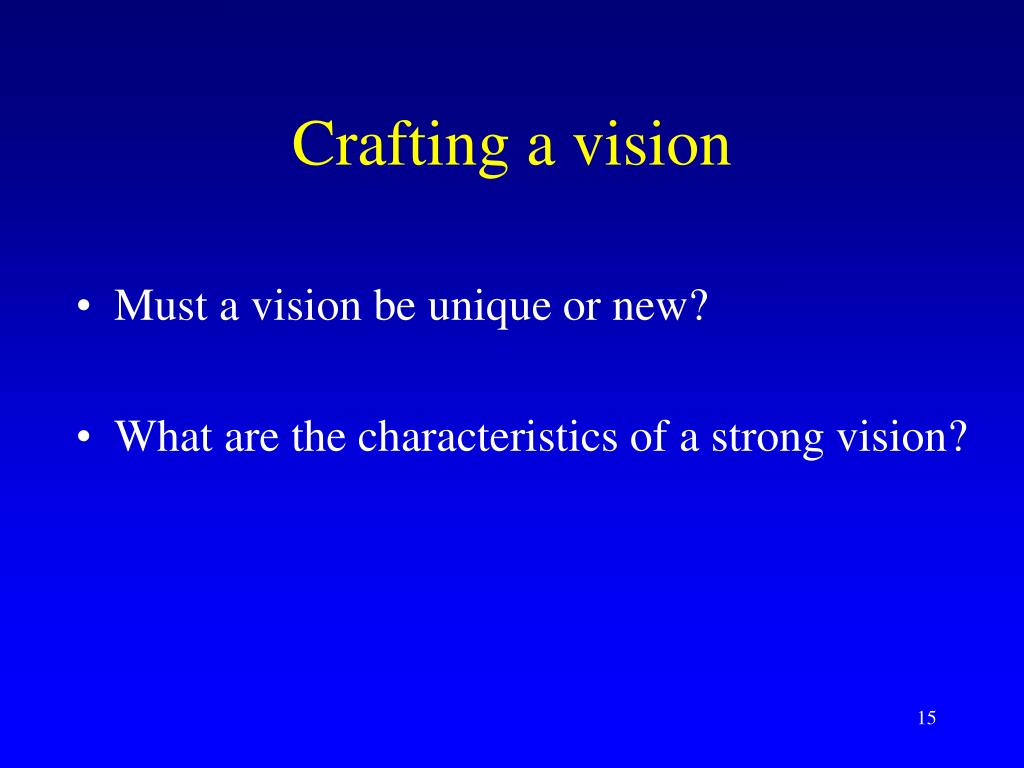 Crafting a vision

• Must a vision be unique or new?

• What are the characteristics of a strong vision?

15